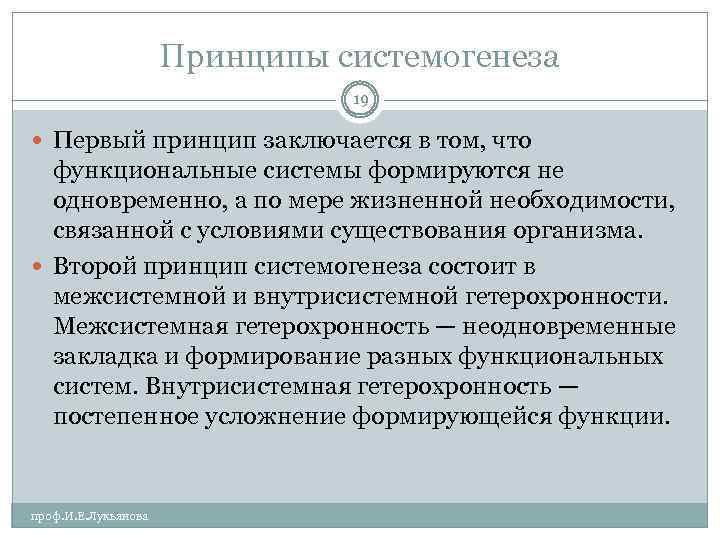 Принципы системогенеза

19

Первый принцип заключается в том, что функциональные системы формируются не одновременно, а по мере жизненной необходимости, связанной с условиями существования организма.

Второй принцип системогенеза состоит в межсистемной и внутрисистемной гетерохронности. Межсистемная гетерохронность — неодновременные закладка и формирование разных функциональных систем. Внутрисистемная гетерохронность — постепенное усложнение формирующейся функции.

проф.И.Е.Лукьянова